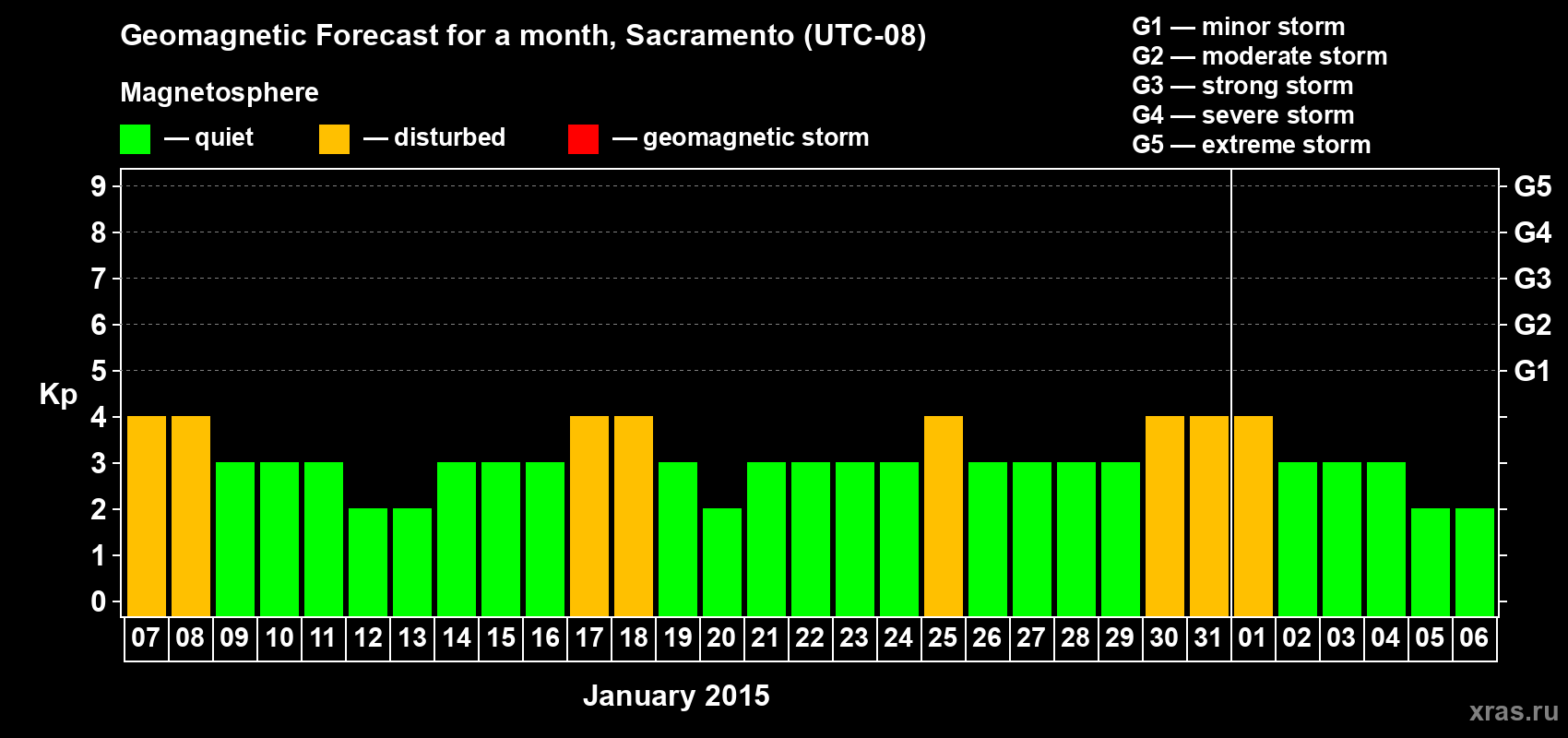 Geomagnetic Forecast for a month, Sacramento (UTC-08)

Magnetosphere

— quiet — disturbed — geomagnetic storm

G1 — minor storm
G2 — moderate storm
G3 — strong storm
G4 — severe storm
G5 — extreme storm

Kp

9 8 7 6 5 4 3 2 1 0

G5 G4 G3 G2 G1

07 08 09 10 11 12 13 14 15 16 17 18 19 20 21 22 23 24 25 26 27 28 29 30 31 01 02 03 04 05 06

January 2015

xras.ru